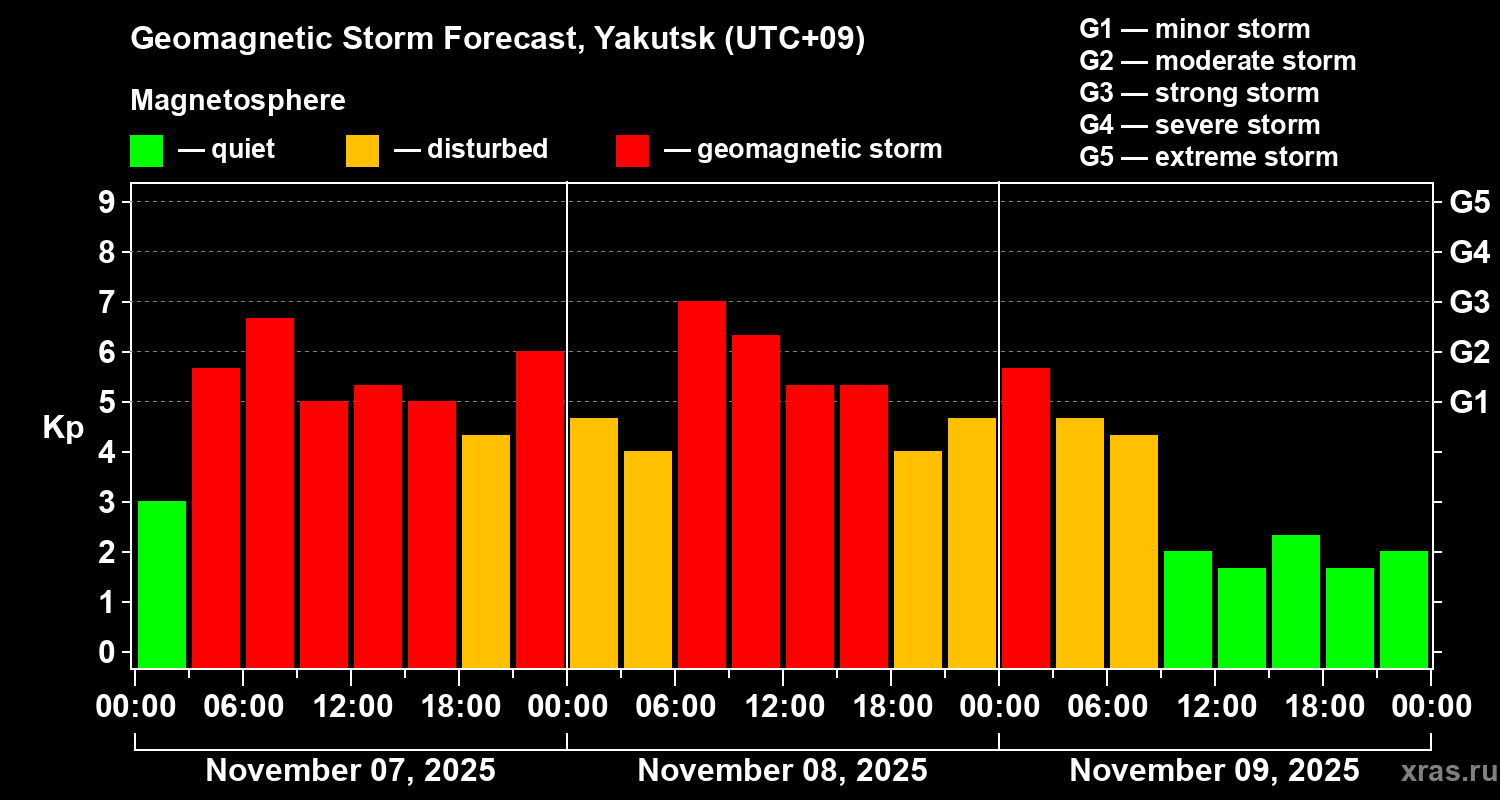 Geomagnetic Storm Forecast, Yakutsk (UTC+09)

Magnetosphere

— quiet — disturbed — geomagnetic storm

G1 — minor storm
G2 — moderate storm
G3 — strong storm
G4 — severe storm
G5 — extreme storm

Kp

9
8
7
6
5
4
3
2
1
0

G5
G4
G3
G2
G1

00:00 06:00 12:00 18:00 00:00 06:00 12:00 18:00 00:00 06:00 12:00 18:00 00:00

November 07, 2025
November 08, 2025
November 09, 2025

xras.ru